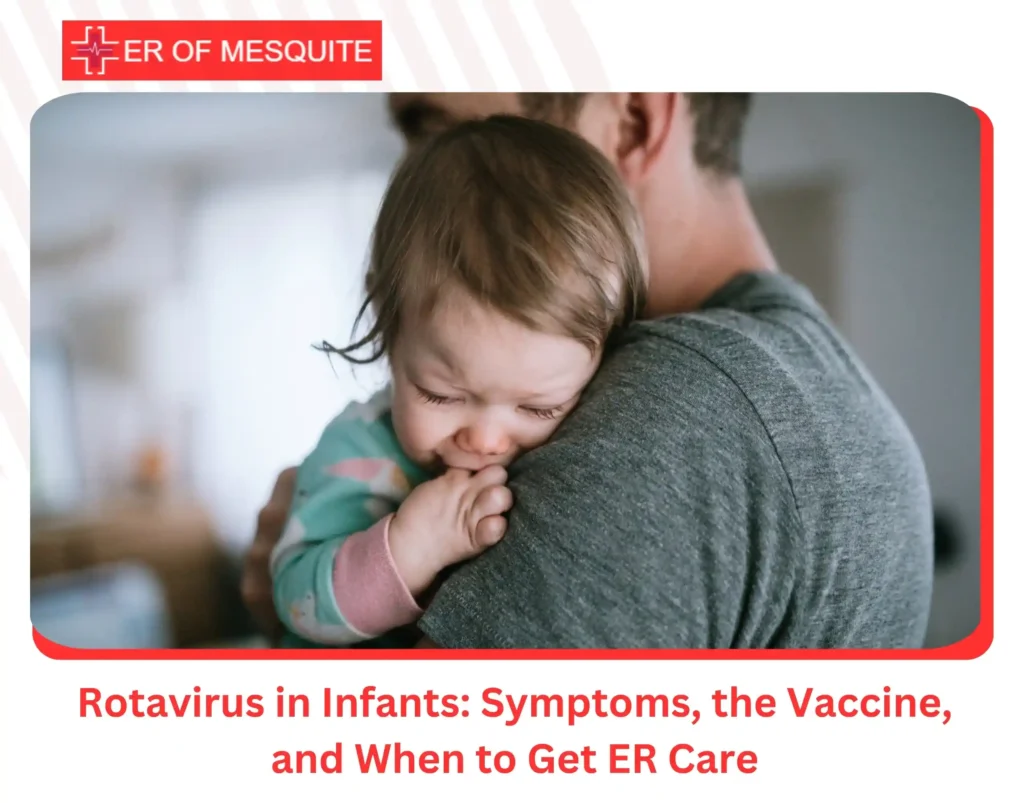 ER OF MESQUITE

Rotavirus in Infants: Symptoms, the Vaccine, and When to Get ER Care